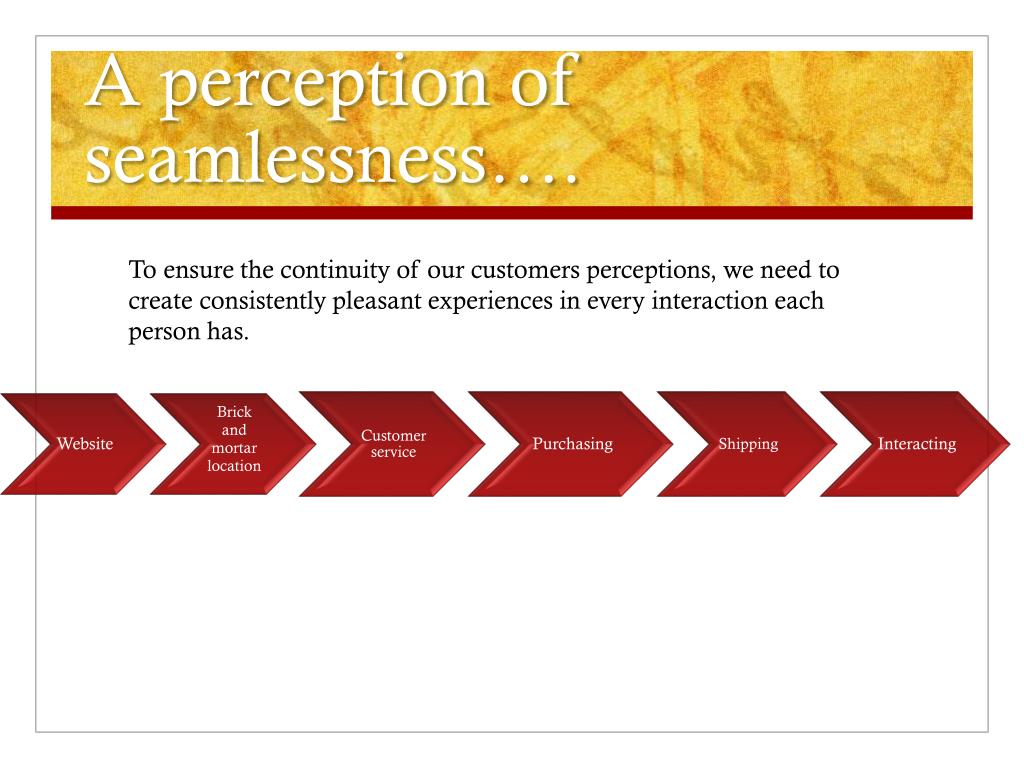 A perception of seamlessness….

To ensure the continuity of our customers perceptions, we need to create consistently pleasant experiences in every interaction each person has.

Website

Brick and mortar location

Customer service

Purchasing

Shipping

Interacting